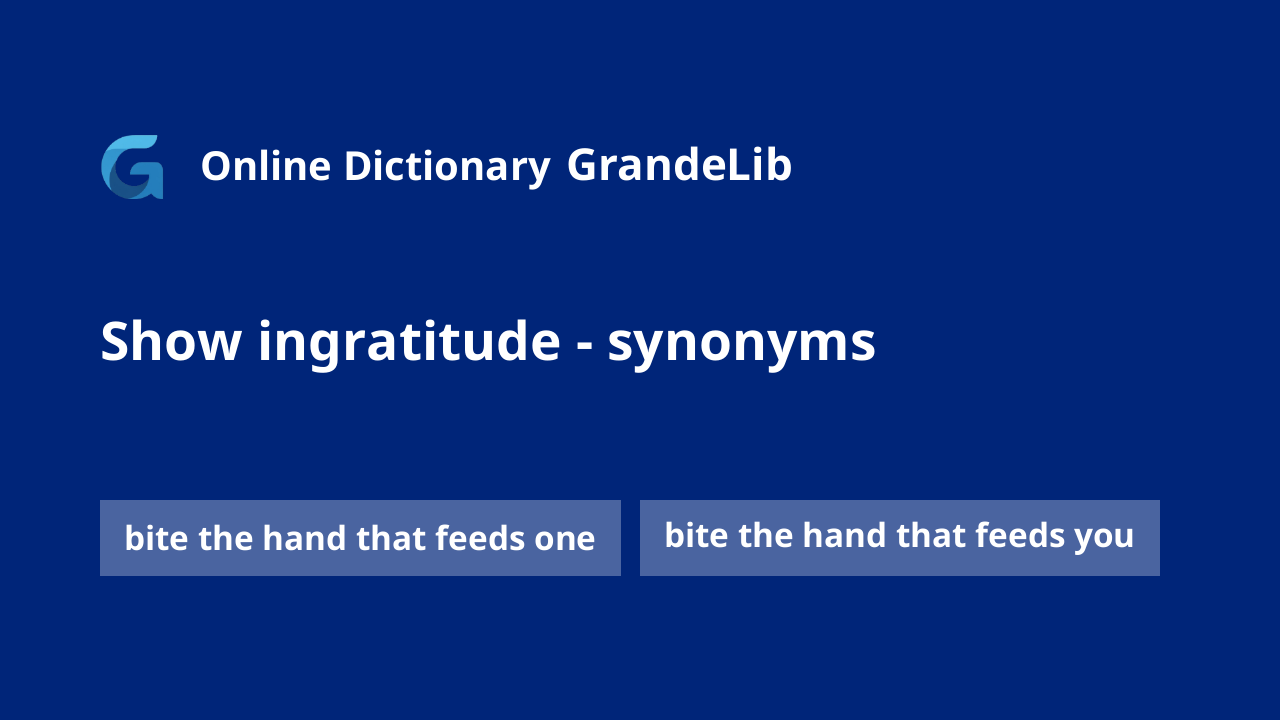 Online Dictionary GrandeLib

Show ingratitude - synonyms

bite the hand that feeds one

bite the hand that feeds you